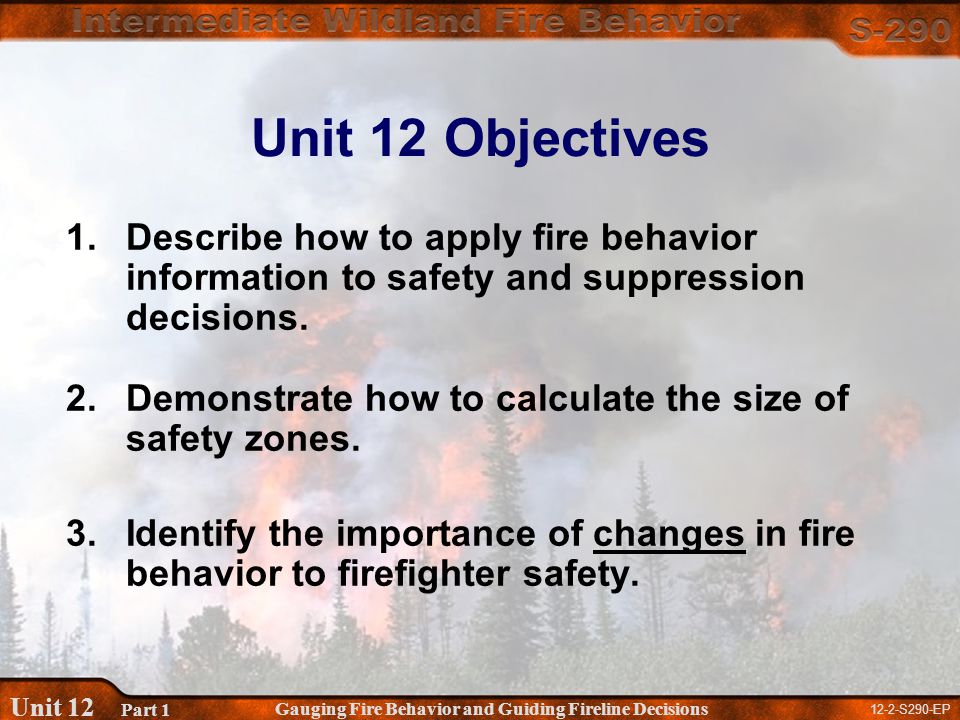 Intermediate Wildland Fire Behavior S-290

Unit 12 Objectives

1. Describe how to apply fire behavior information to safety and suppression decisions.

2. Demonstrate how to calculate the size of safety zones.

3. Identify the importance of changes in fire behavior to firefighter safety.

Unit 12 Part 1 Gauging Fire Behavior and Guiding Fireline Decisions 12-2-S290-EP